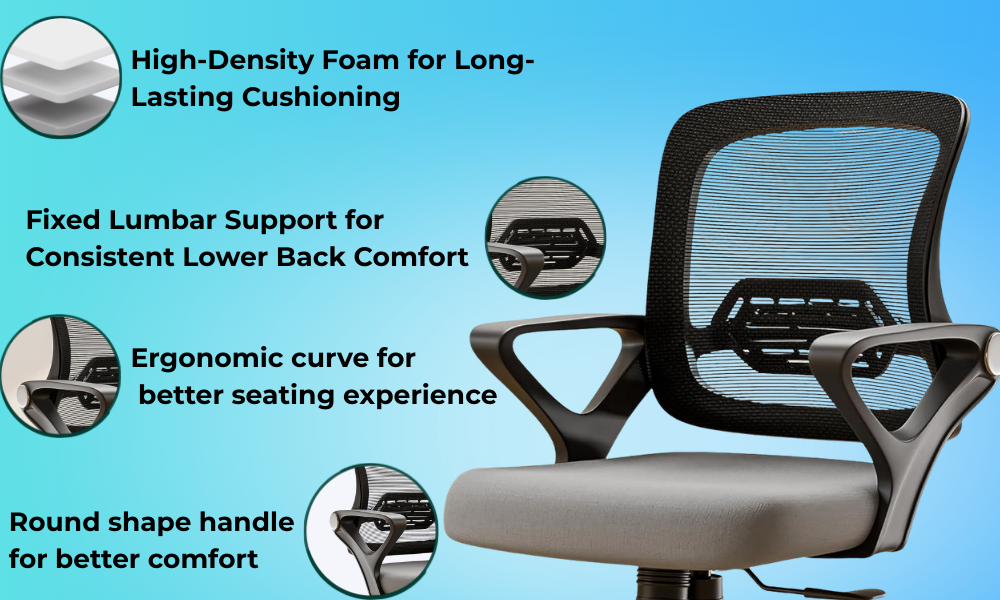 High-Density Foam for Long-Lasting Cushioning

Fixed Lumbar Support for Consistent Lower Back Comfort

Ergonomic curve for better seating experience

Round shape handle for better comfort